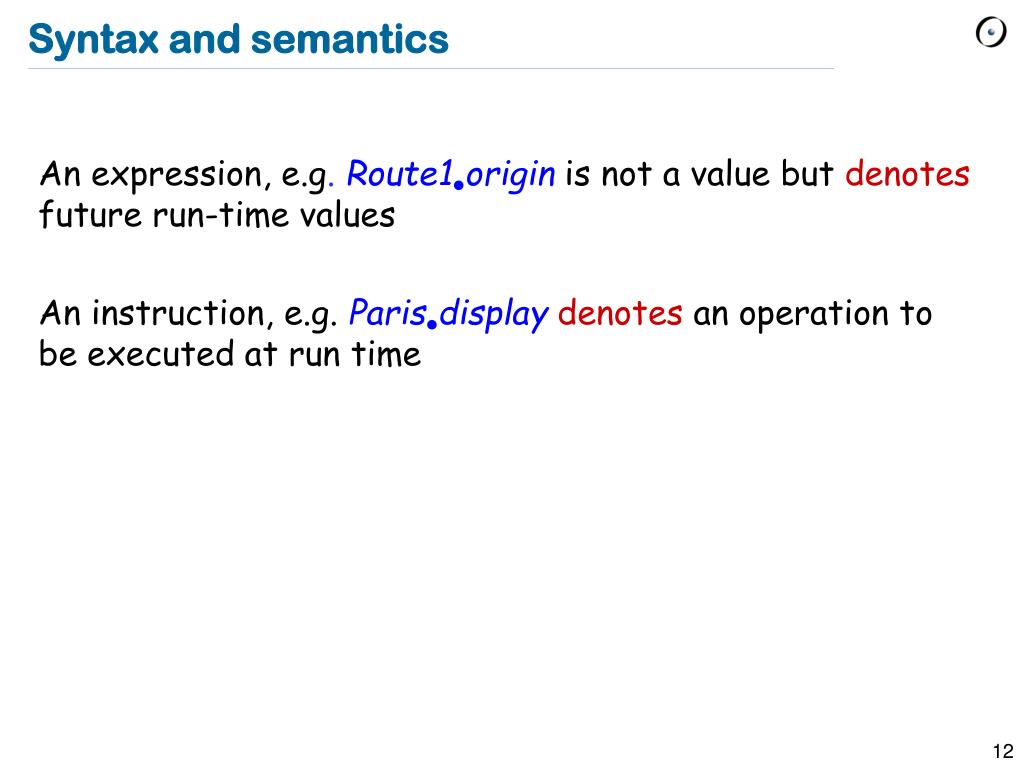 Syntax and semantics

An expression, e.g. Route1.origin is not a value but denotes future run-time values

An instruction, e.g. Paris.display denotes an operation to be executed at run time

12